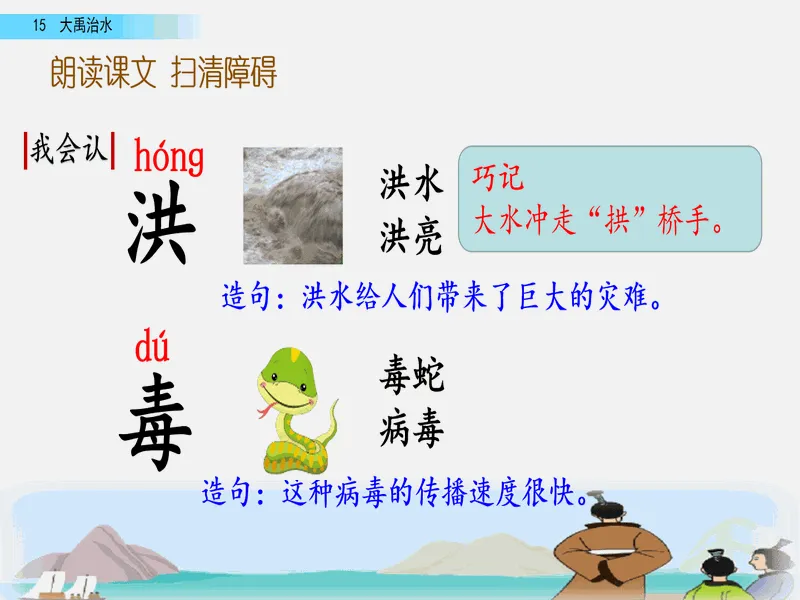 15 大禹治水

朗读课文 扫清障碍

我会认

hóng
洪

洪水
洪亮

巧记
大水冲走“拱”桥手。

造句：洪水给人们带来了巨大的灾难。

dú
毒

毒蛇
病毒

造句：这种病毒的传播速度很快。